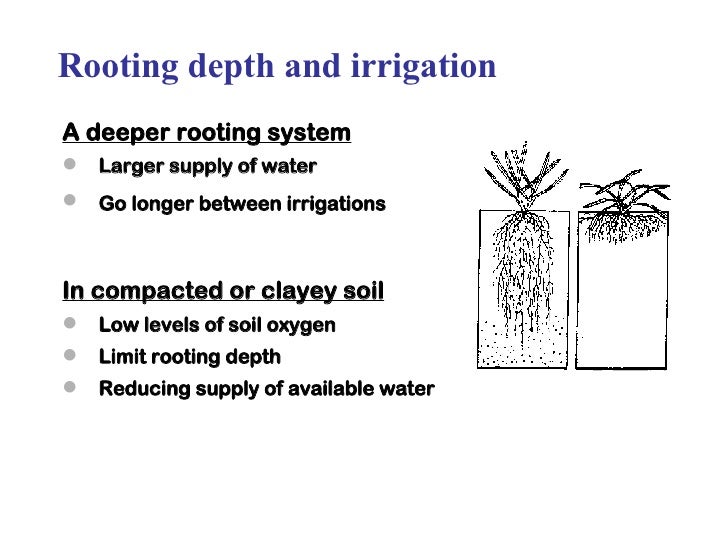 Rooting depth and irrigation

A deeper rooting system

- Larger supply of water
- Go longer between irrigations

In compacted or clayey soil

- Low levels of soil oxygen
- Limit rooting depth
- Reducing supply of available water